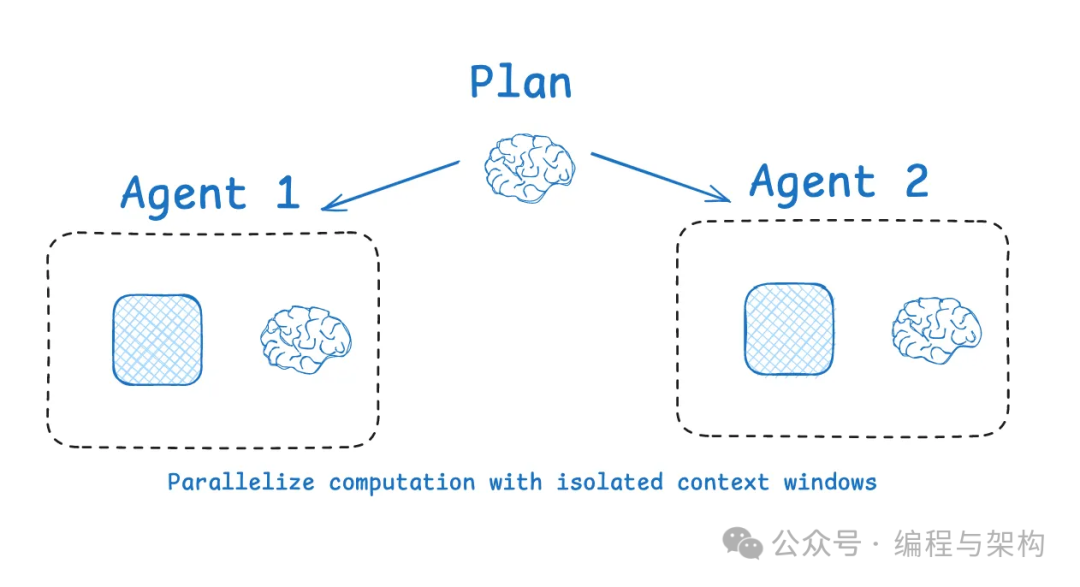 Plan

Agent 1

Agent 2

Parallelize computation with isolated context windows

公众号 · 编程与架构